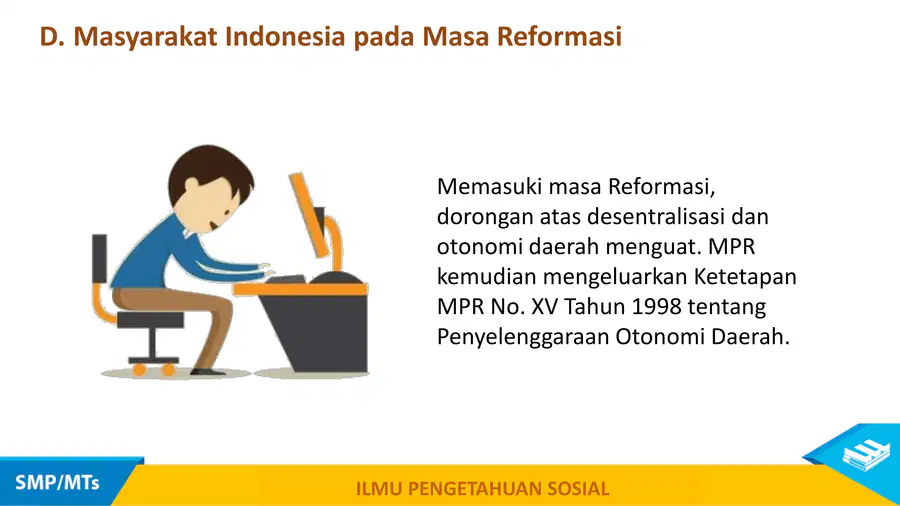 D. Masyarakat Indonesia pada Masa Reformasi

Memasuki masa Reformasi, dorongan atas desentralisasi dan otonomi daerah menguat. MPR kemudian mengeluarkan Ketetapan MPR No. XV Tahun 1998 tentang Penyelenggaraan Otonomi Daerah.

SMP/MTs

ILMU PENGETAHUAN SOSIAL